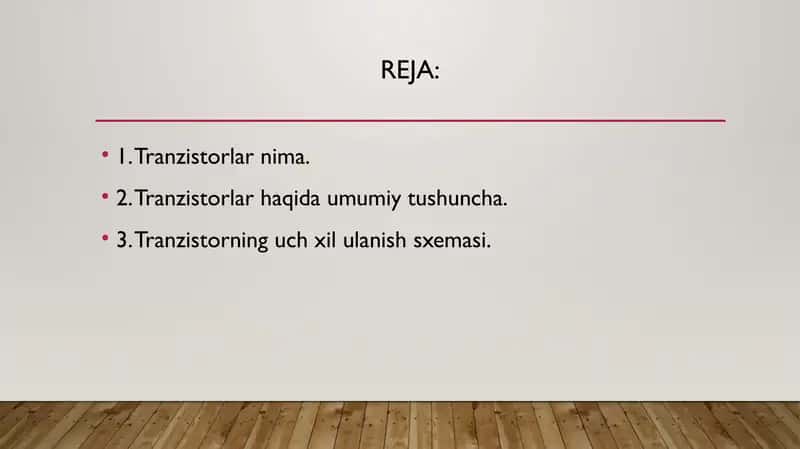 REJA:

• 1. Tranzistorlar nima.
• 2. Tranzistorlar haqida umumiy tushuncha.
• 3. Tranzistorning uch xil ulanish sxemasi.